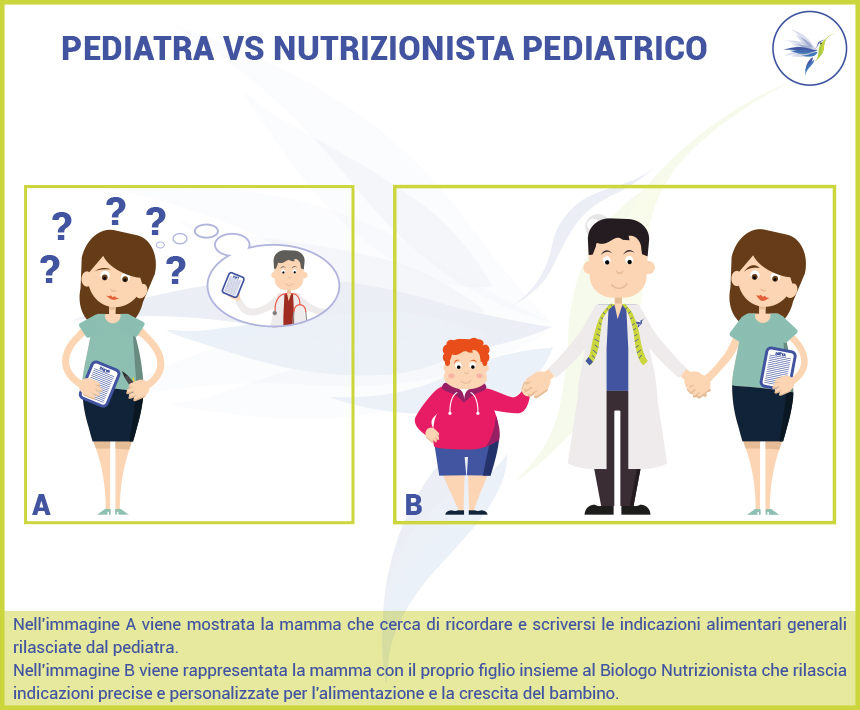 PEDIATRA VS NUTRIZIONISTA PEDIATRICO

? ? ? ? ?

A

B

Nell'immagine A viene mostrata la mamma che cerca di ricordare e scriversi le indicazioni alimentari generali rilasciate dal pediatra.
Nell'immagine B viene rappresentata la mamma con il proprio figlio insieme al Biologo Nutrizionista che rilascia indicazioni precise e personalizzate per l'alimentazione e la crescita del bambino.